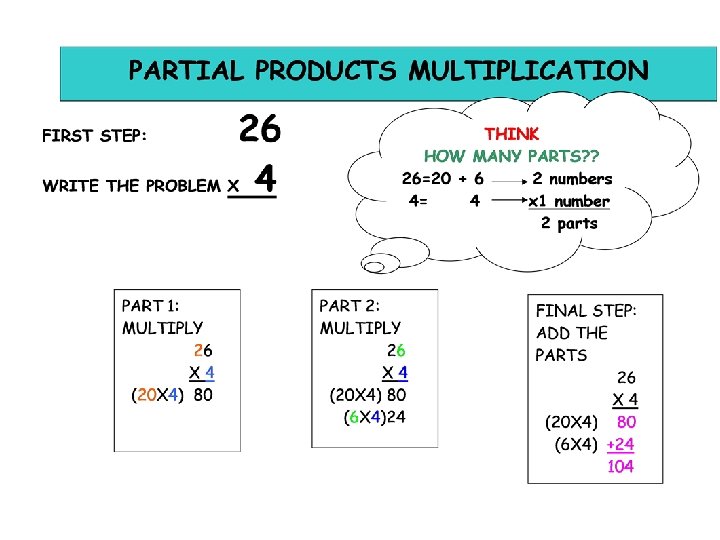 PARTIAL PRODUCTS MULTIPLICATION

FIRST STEP:

WRITE THE PROBLEM

26
X 4

THINK
HOW MANY PARTS??
26=20 + 6 → 2 numbers
4= 4 → x1 number
2 parts

PART 1:
MULTIPLY
26
X 4
(20X4) 80

PART 2:
MULTIPLY
26
X 4
(20X4) 80
(6X4)24

FINAL STEP:
ADD THE PARTS
26
X 4
(20X4) 80
(6X4) +24
104